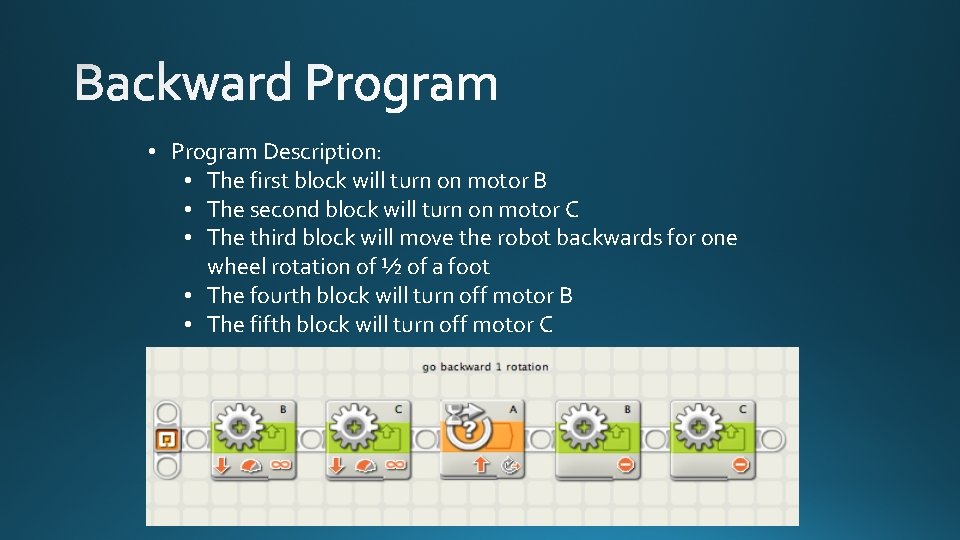 Backward Program

• Program Description:
  • The first block will turn on motor B
  • The second block will turn on motor C
  • The third block will move the robot backwards for one wheel rotation of ½ of a foot
  • The fourth block will turn off motor B
  • The fifth block will turn off motor C

go backward 1 rotation

B

C

A

B

C